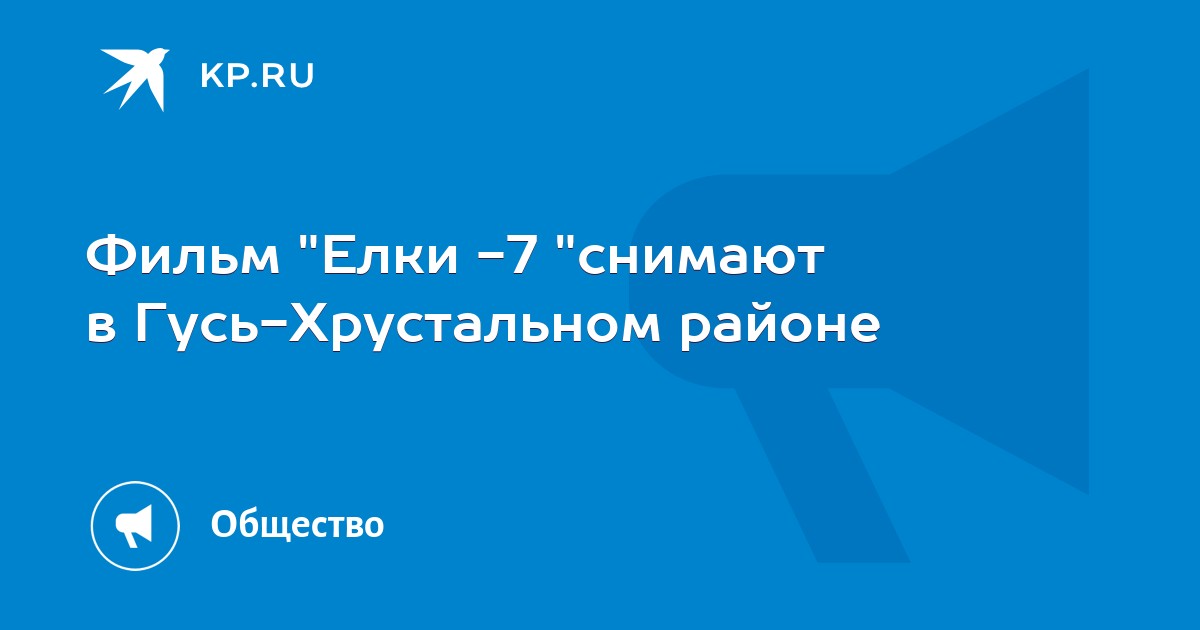 KP.RU

Фильм "Елки -7 "снимают в Гусь-Хрустальном районе

Общество